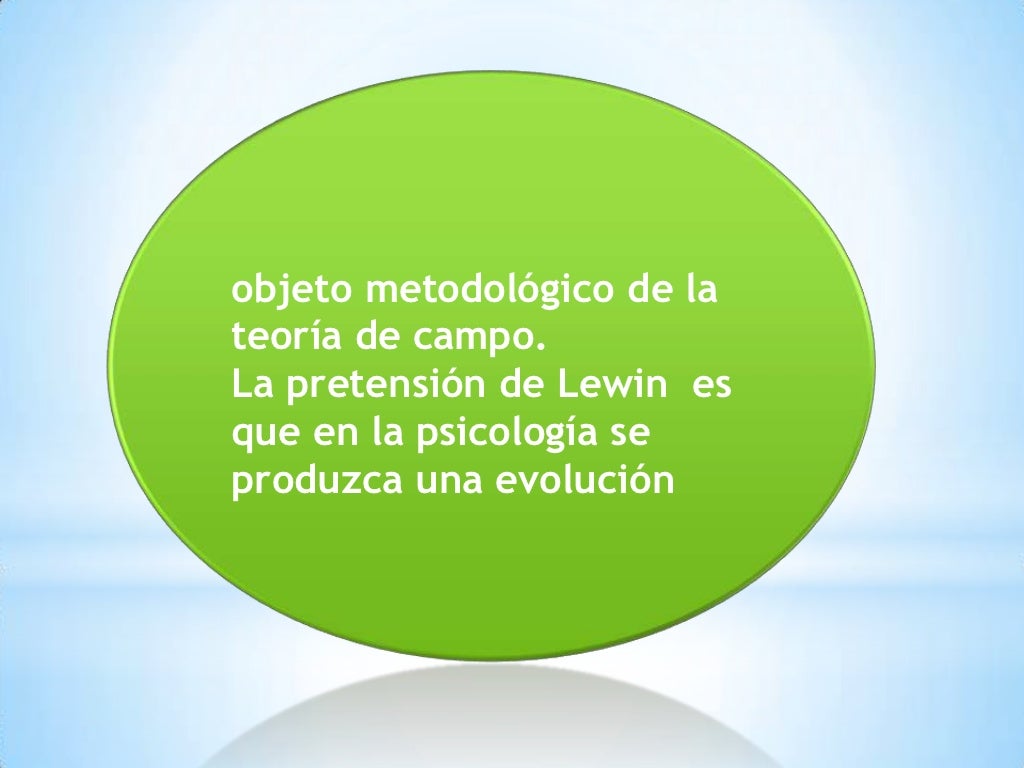 objeto metodológico de la teoría de campo.
La pretensión de Lewin es que en la psicología se produzca una evolución